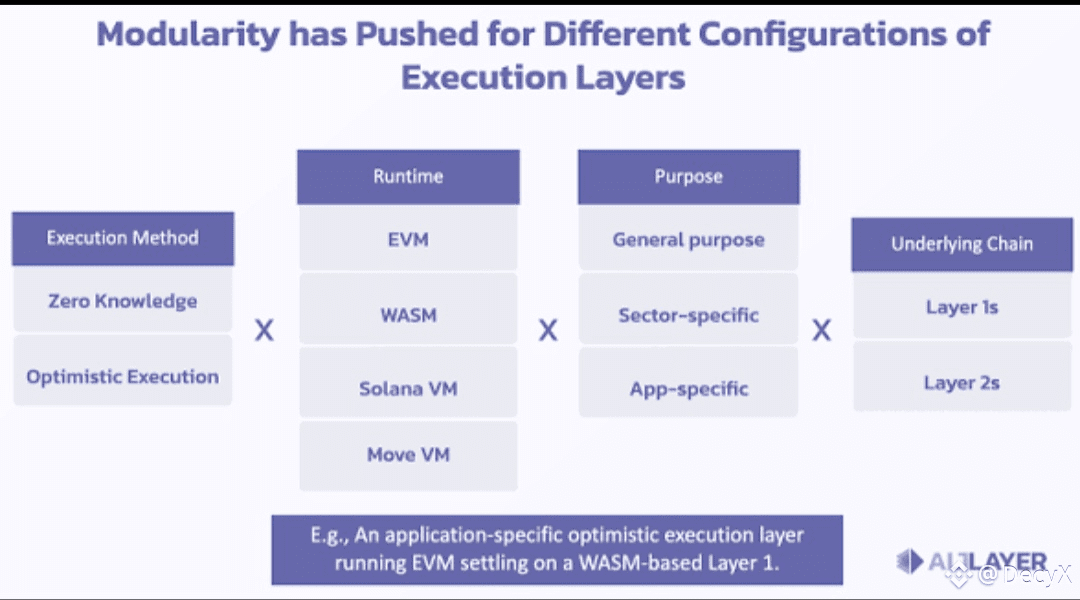 Modularity has Pushed for Different Configurations of Execution Layers

Execution Method

Zero Knowledge

Optimistic Execution

X

Runtime

EVM

WASM

Solana VM

Move VM

X

Purpose

General purpose

Sector-specific

App-specific

X

Underlying Chain

Layer 1s

Layer 2s

E.g., An application-specific optimistic execution layer running EVM settling on a WASM-based Layer 1.

ALTLAYER

@DecyX